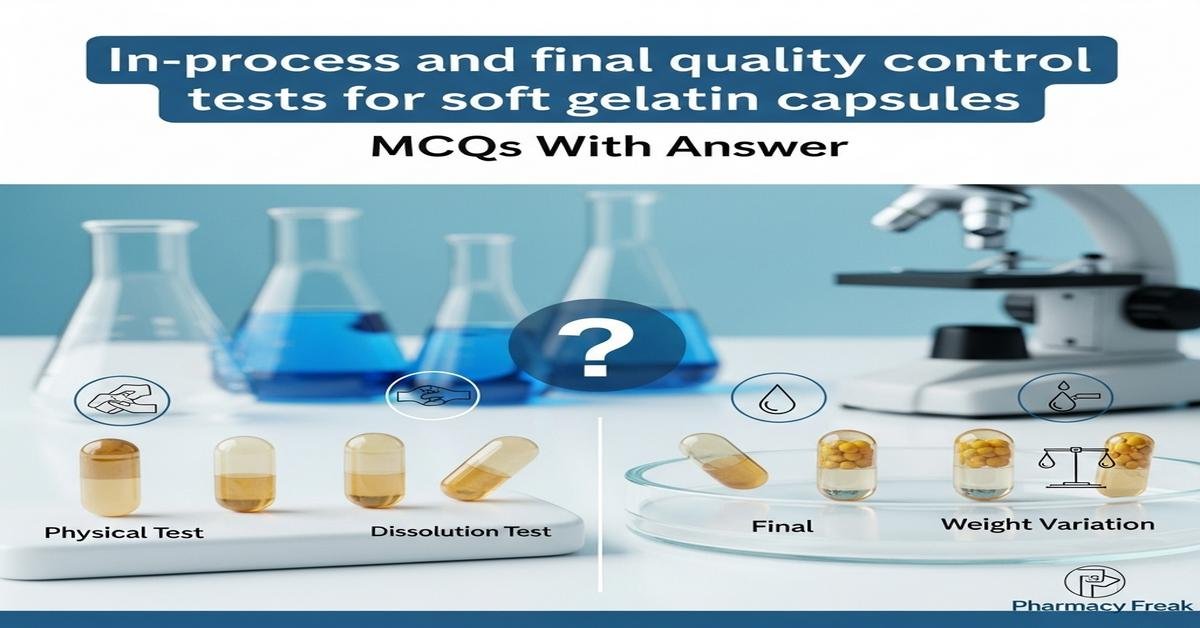 In-process and final quality control tests for soft gelatin capsules

MCQs With Answer

?

Physical Test

Dissolution Test

Final

Weight Variation

Pharmacy Freak